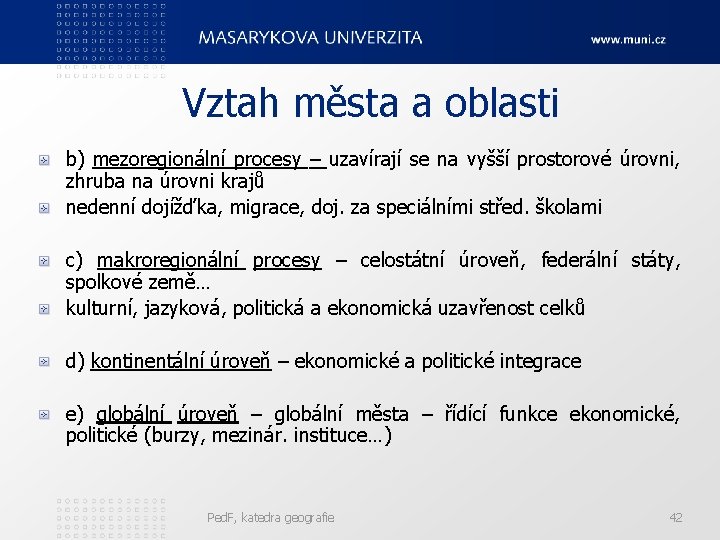 MASARYKOVA UNIVERZITA
www.muni.cz

Vztah města a oblasti

b) mezoregionální procesy – uzavírají se na vyšší prostorové úrovni, zhruba na úrovni krajů
nedenní dojížďka, migrace, doj. za speciálními střed. školami

c) makroregionální procesy – celostátní úroveň, federální státy, spolkové země…
kulturní, jazyková, politická a ekonomická uzavřenost celků

d) kontinentální úroveň – ekonomické a politické integrace

e) globální úroveň – globální města – řídící funkce ekonomické, politické (burzy, mezinár. instituce…)

PedF, katedra geografie
42